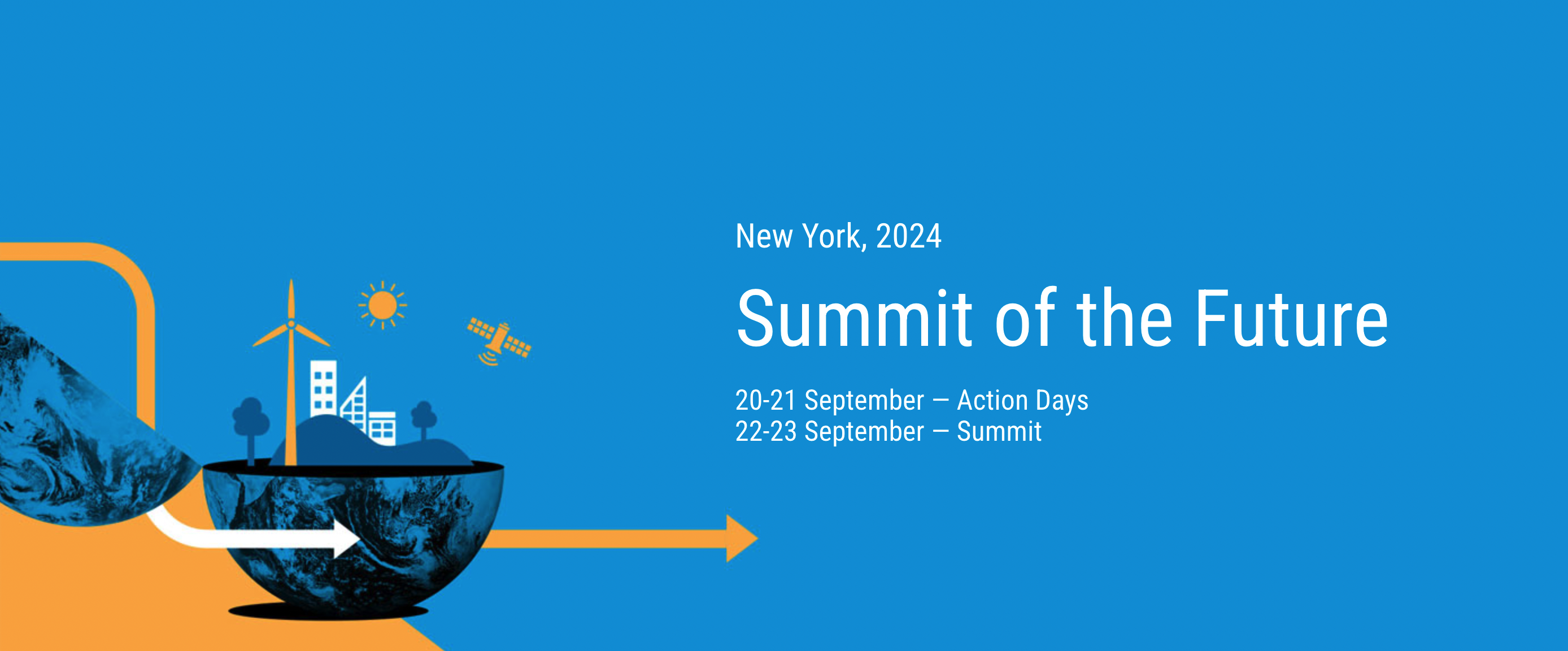 New York, 2024

Summit of the Future

20-21 September — Action Days
22-23 September — Summit